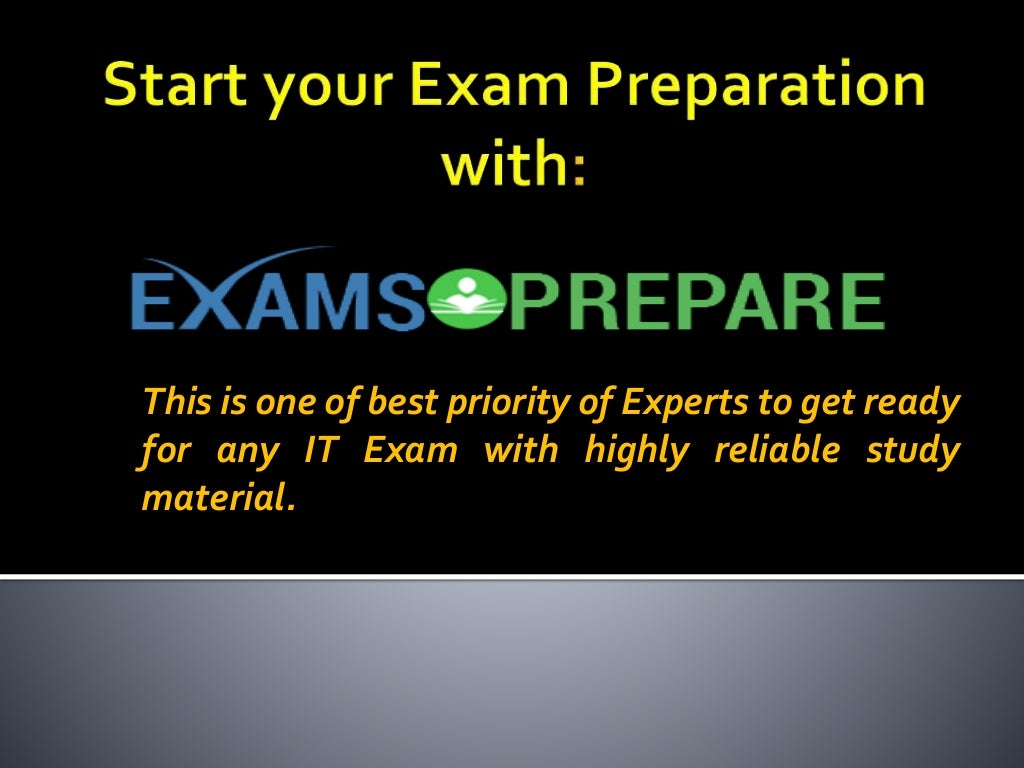 Start your Exam Preparation with:

EXAMS PREPARE

This is one of best priority of Experts to get ready for any IT Exam with highly reliable study material.